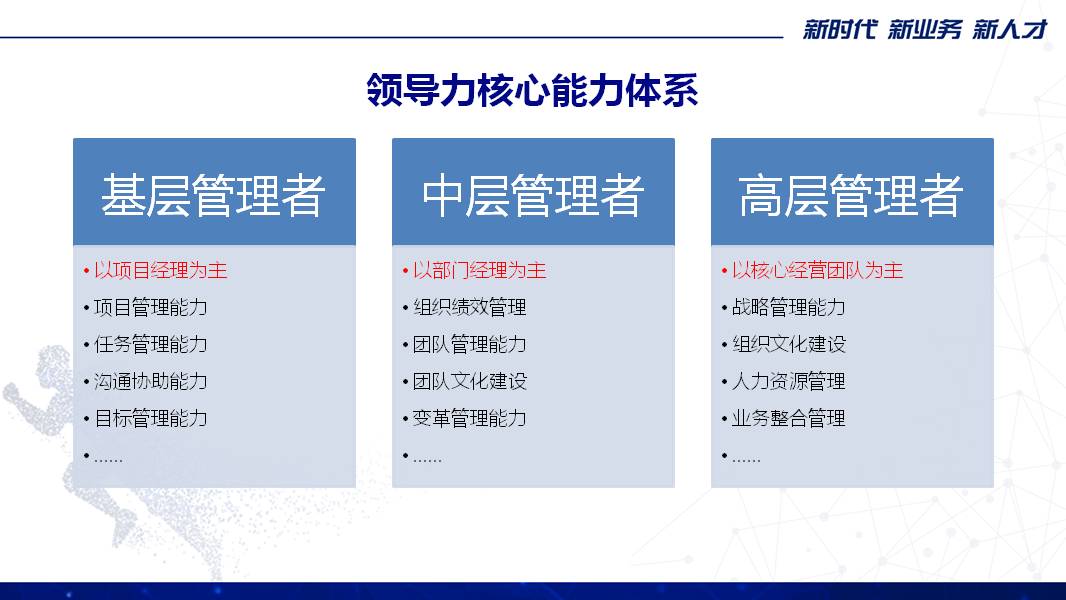 新时代 新业务 新人才

领导力核心能力体系

基层管理者

• 以项目经理为主
• 项目管理能力
• 任务管理能力
• 沟通协助能力
• 目标管理能力
• ……

中层管理者

• 以部门经理为主
• 组织绩效管理
• 团队管理能力
• 团队文化建设
• 变革管理能力
• ……

高层管理者

• 以核心经营团队为主
• 战略管理能力
• 组织文化建设
• 人力资源管理
• 业务整合管理
• ……